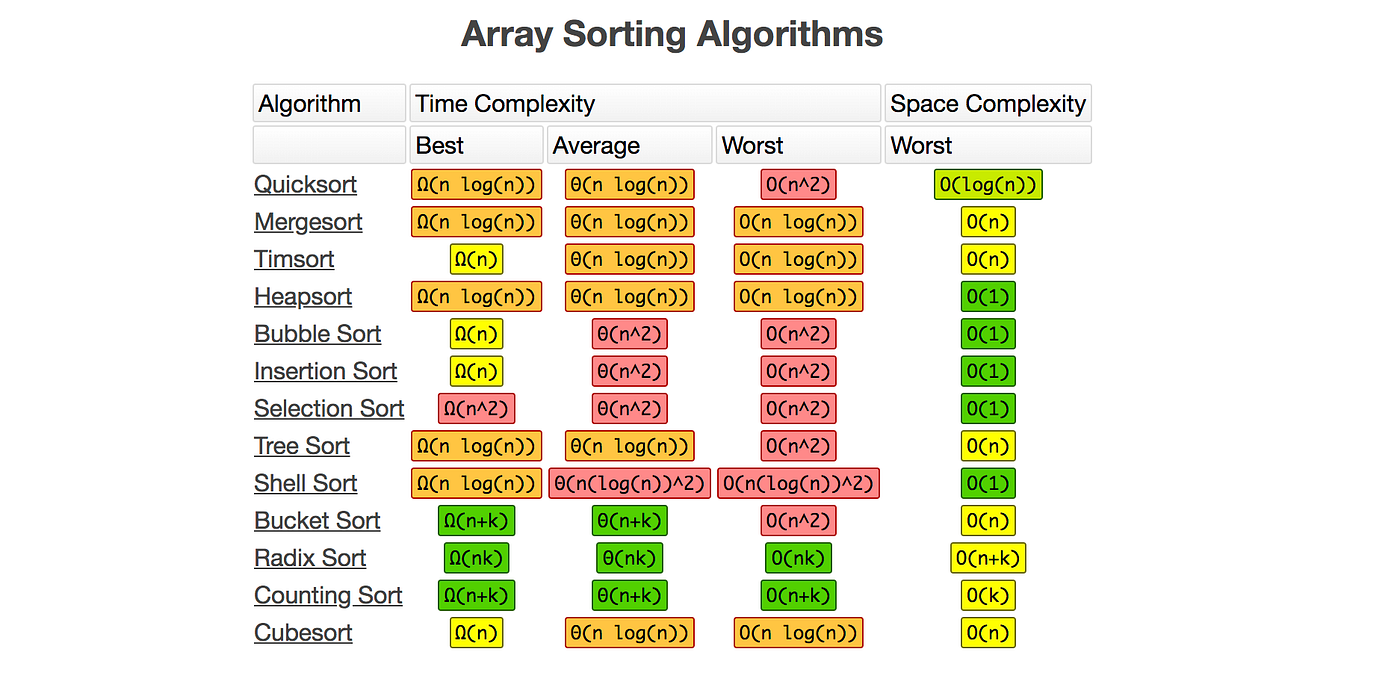 Array Sorting Algorithms

| Algorithm | Time Complexity | | | Space Complexity |
|---|---|---|---|---|
| | Best | Average | Worst | Worst |
| Quicksort | Ω(n log(n)) | Θ(n log(n)) | O(n^2) | O(log(n)) |
| Mergesort | Ω(n log(n)) | Θ(n log(n)) | O(n log(n)) | O(n) |
| Timsort | Ω(n) | Θ(n log(n)) | O(n log(n)) | O(n) |
| Heapsort | Ω(n log(n)) | Θ(n log(n)) | O(n log(n)) | O(1) |
| Bubble Sort | Ω(n) | Θ(n^2) | O(n^2) | O(1) |
| Insertion Sort | Ω(n) | Θ(n^2) | O(n^2) | O(1) |
| Selection Sort | Ω(n^2) | Θ(n^2) | O(n^2) | O(1) |
| Tree Sort | Ω(n log(n)) | Θ(n log(n)) | O(n^2) | O(n) |
| Shell Sort | Ω(n log(n)) | Θ(n(log(n))^2) | O(n(log(n))^2) | O(1) |
| Bucket Sort | Ω(n+k) | Θ(n+k) | O(n^2) | O(n) |
| Radix Sort | Ω(nk) | Θ(nk) | O(nk) | O(n+k) |
| Counting Sort | Ω(n+k) | Θ(n+k) | O(n+k) | O(k) |
| Cubesort | Ω(n) | Θ(n log(n)) | O(n log(n)) | O(n) |